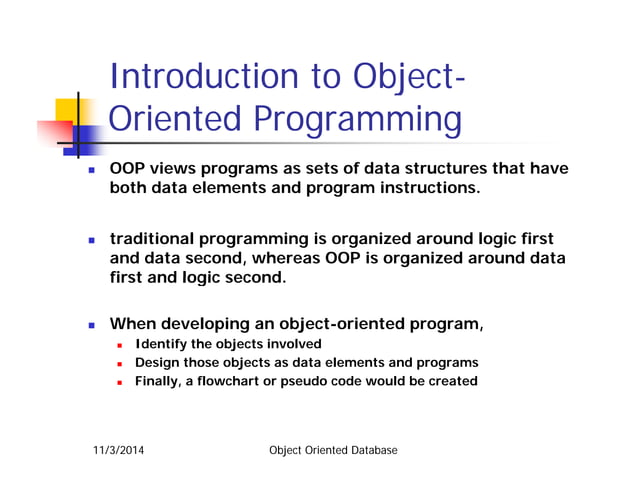 Introduction to Object-Oriented Programming

- OOP views programs as sets of data structures that have both data elements and program instructions.

- traditional programming is organized around logic first and data second, whereas OOP is organized around data first and logic second.

- When developing an object-oriented program,
  - Identify the objects involved
  - Design those objects as data elements and programs
  - Finally, a flowchart or pseudo code would be created

11/3/2014 Object Oriented Database